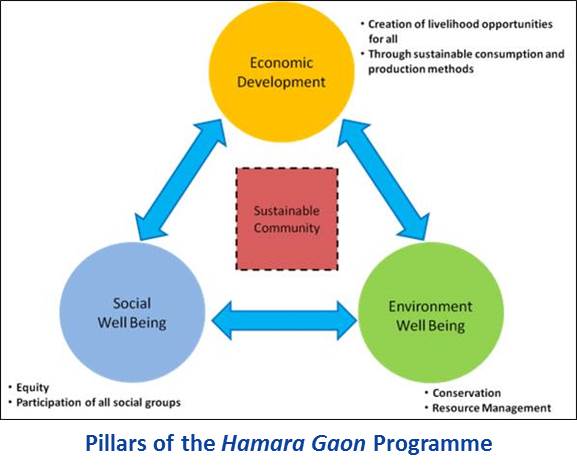 Economic Development

• Creation of livelihood opportunities for all
• Through sustainable consumption and production methods

Sustainable Community

Social Well Being

Environment Well Being

• Equity
• Participation of all social groups

• Conservation
• Resource Management

Pillars of the Hamara Gaon Programme